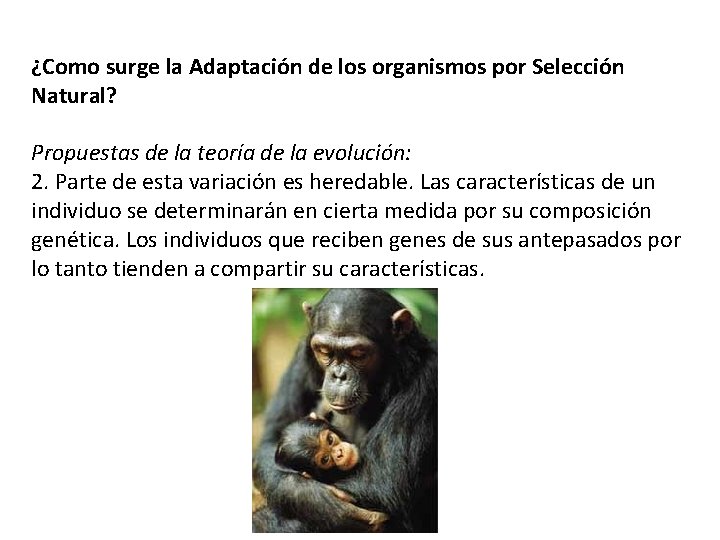 ¿Como surge la Adaptación de los organismos por Selección Natural?

Propuestas de la teoría de la evolución:
2. Parte de esta variación es heredable. Las características de un individuo se determinarán en cierta medida por su composición genética. Los individuos que reciben genes de sus antepasados por lo tanto tienden a compartir su características.